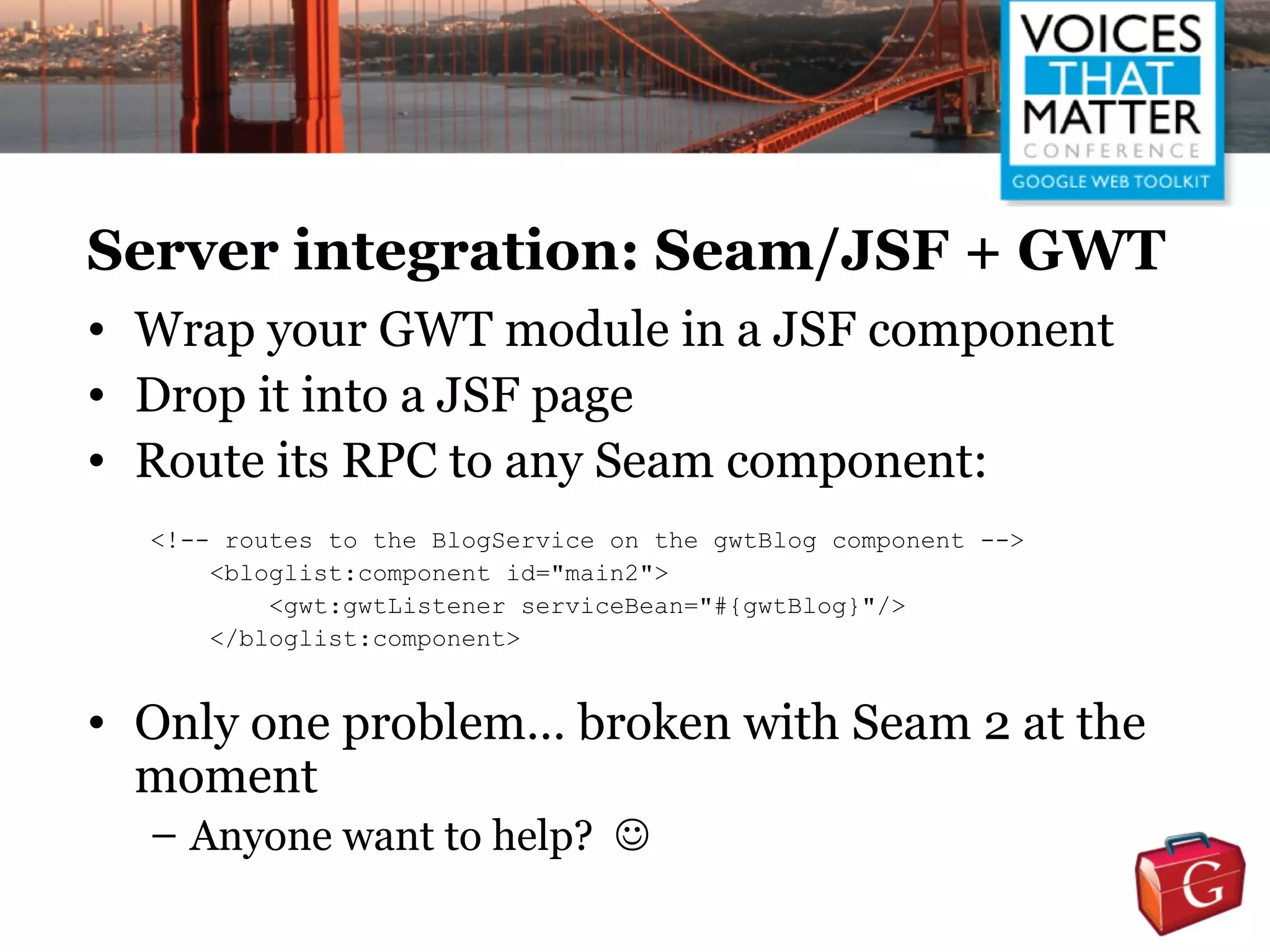 VOICES THAT MATTER CONFERENCE GOOGLE WEB TOOLKIT

Server integration: Seam/JSF + GWT

• Wrap your GWT module in a JSF component
• Drop it into a JSF page
• Route its RPC to any Seam component:

<!-- routes to the BlogService on the gwtBlog component -->
<bloglist:component id="main2">
<gwt:gwtListener serviceBean="#{gwtBlog}"/>
</bloglist:component>

• Only one problem… broken with Seam 2 at the moment
– Anyone want to help? ☺

G